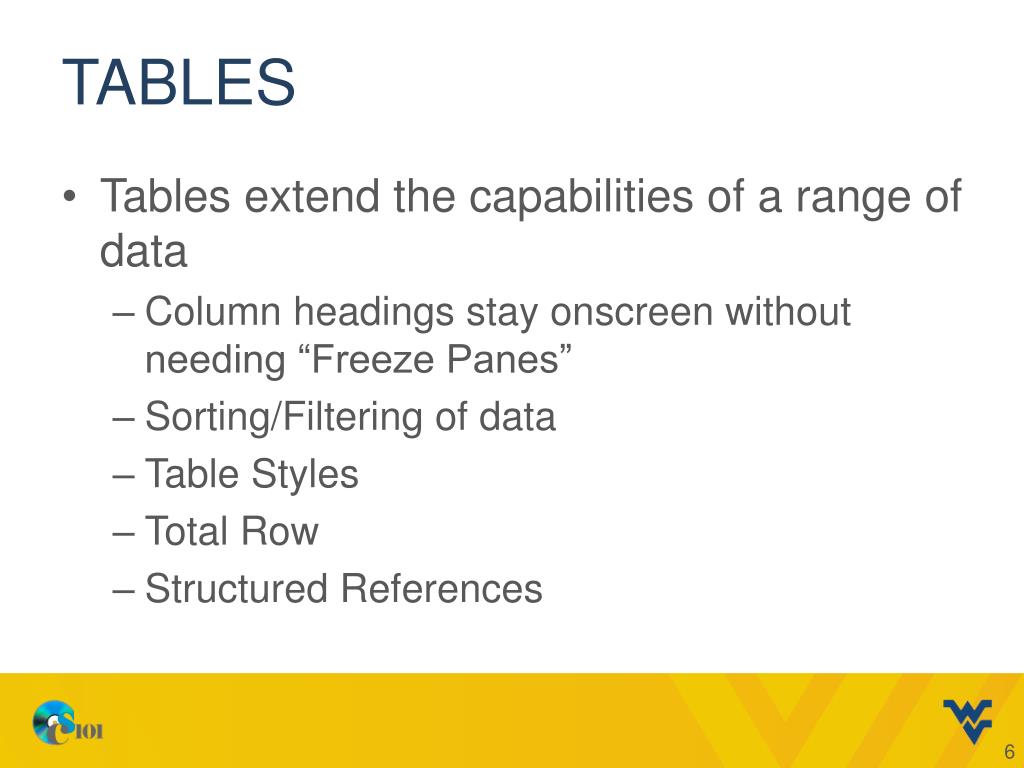 TABLES

• Tables extend the capabilities of a range of data
– Column headings stay onscreen without needing “Freeze Panes”
– Sorting/Filtering of data
– Table Styles
– Total Row
– Structured References

CS101

6